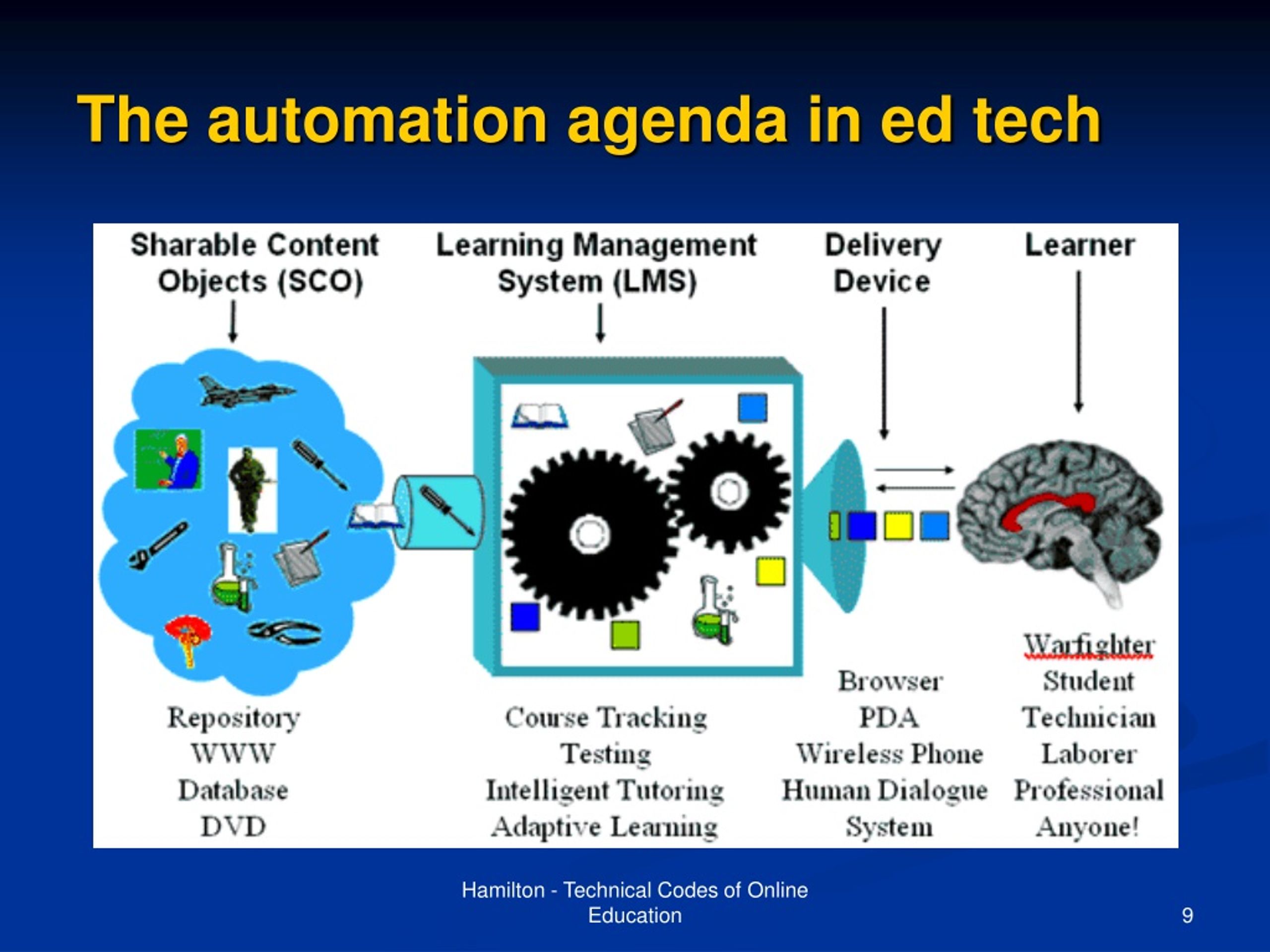 The automation agenda in ed tech

Sharable Content Objects (SCO)

Learning Management System (LMS)

Delivery Device

Learner

Repository
WWW
Database
DVD

Course Tracking
Testing
Intelligent Tutoring
Adaptive Learning

Browser
PDA
Wireless Phone
Human Dialogue System

Warfighter
Student
Technician
Laborer
Professional
Anyone!

Hamilton - Technical Codes of Online Education

9